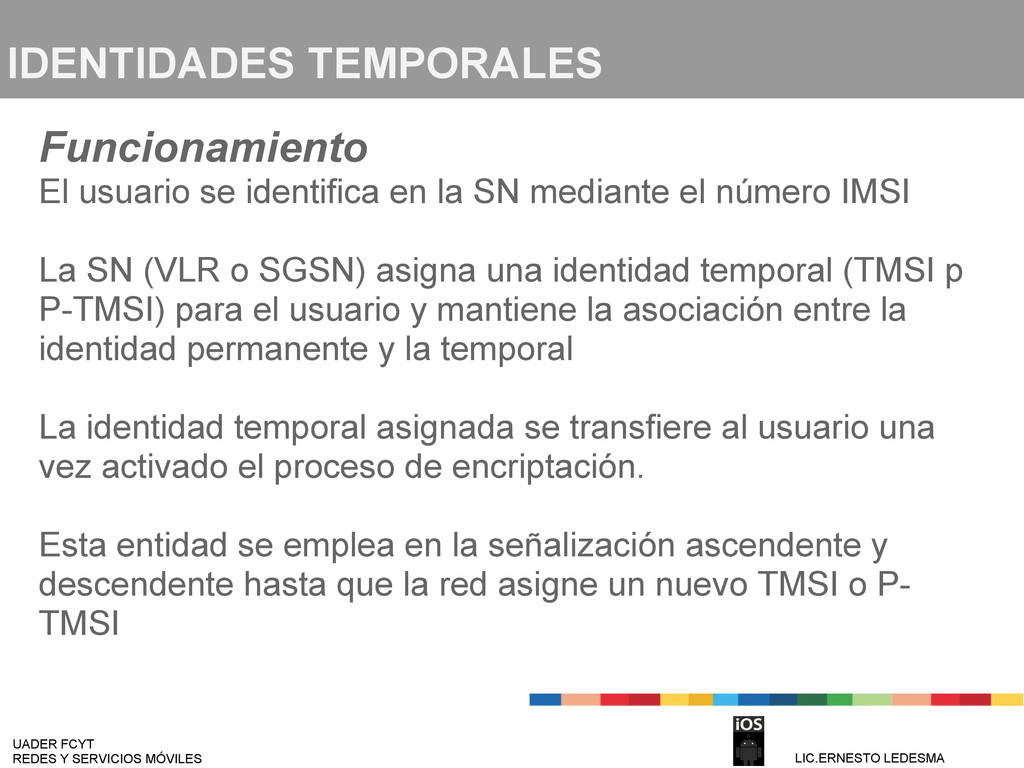 IDENTIDADES TEMPORALES

Funcionamiento
El usuario se identifica en la SN mediante el número IMSI

La SN (VLR o SGSN) asigna una identidad temporal (TMSI p P-TMSI) para el usuario y mantiene la asociación entre la identidad permanente y la temporal

La identidad temporal asignada se transfiere al usuario una vez activado el proceso de encriptación.

Esta entidad se emplea en la señalización ascendente y descendente hasta que la red asigne un nuevo TMSI o P-TMSI

UADER FCYT
REDES Y SERVICIOS MÓVILES

iOS

LIC.ERNESTO LEDESMA